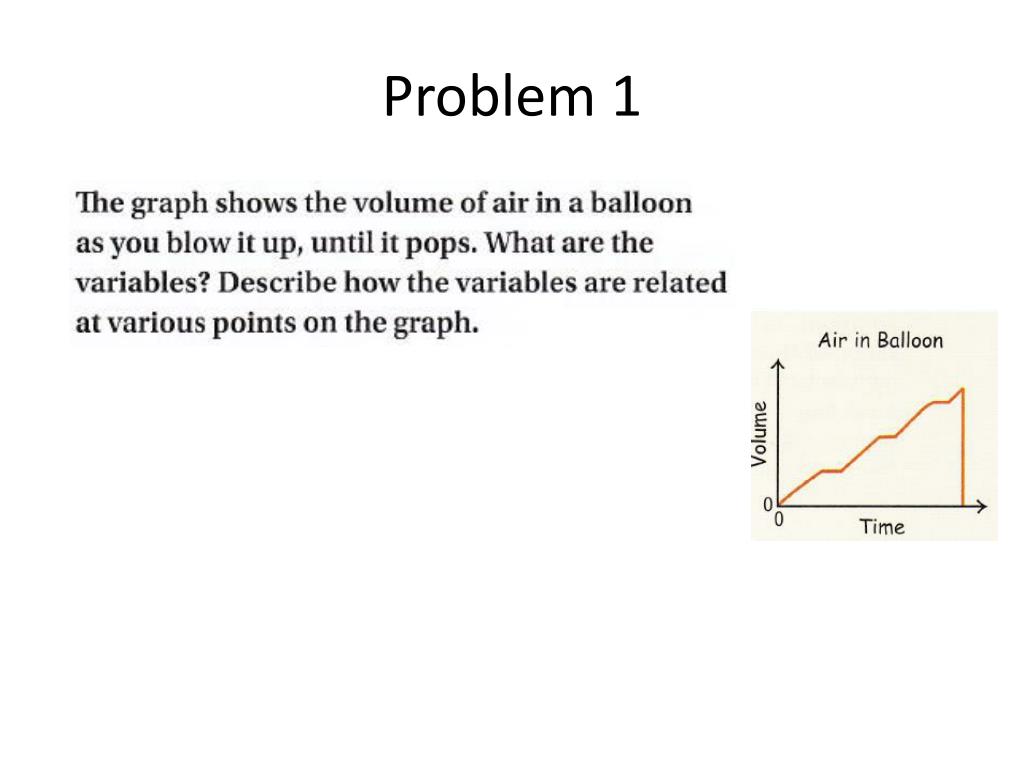 Problem 1

The graph shows the volume of air in a balloon as you blow it up, until it pops. What are the variables? Describe how the variables are related at various points on the graph.

Air in Balloon

Volume

0

0

Time